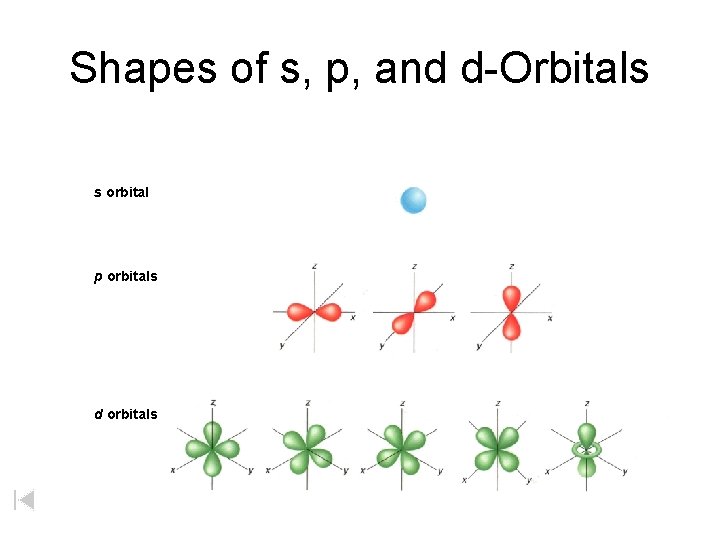 Shapes of s, p, and d-Orbitals

s orbital

p orbitals

z
x
y

z
x
y

z
x
y

d orbitals

z
x
y

z
x
y

z
x
y

z
x
y

z
x
y